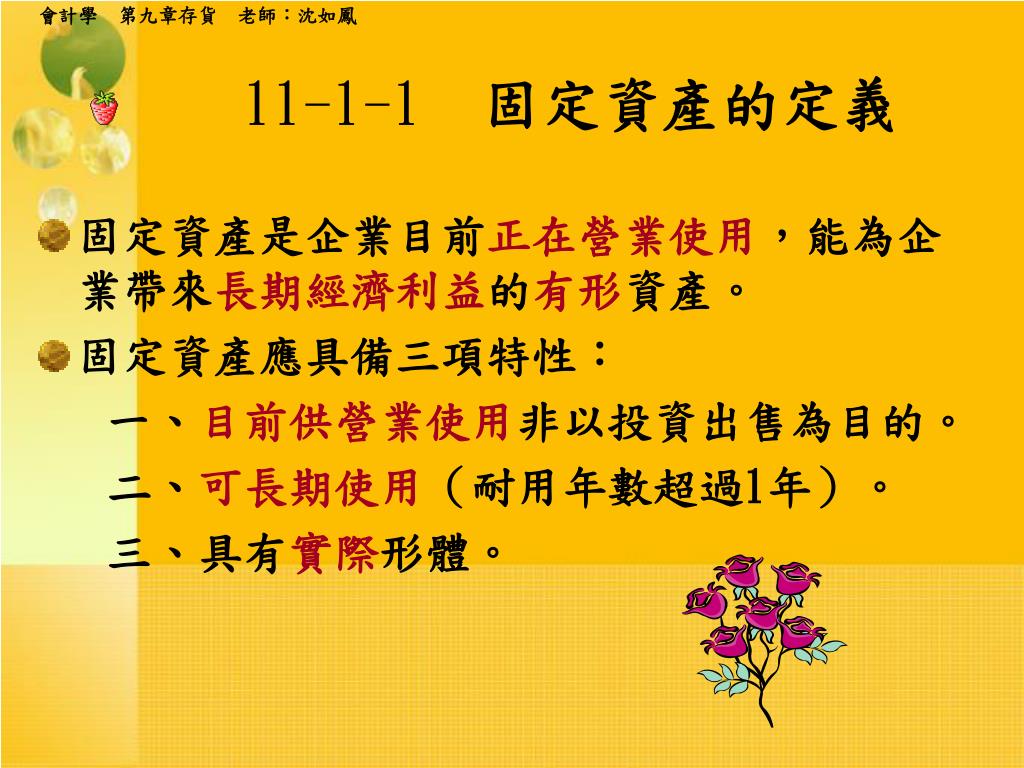 會計學　第九章存貨　老師：沈如鳳

11-1-1　固定資產的定義

固定資產是企業目前正在營業使用，能為企業帶來長期經濟利益的有形資產。

固定資產應具備三項特性：

一、目前供營業使用非以投資出售為目的。

二、可長期使用（耐用年數超過1年）。

三、具有實際形體。